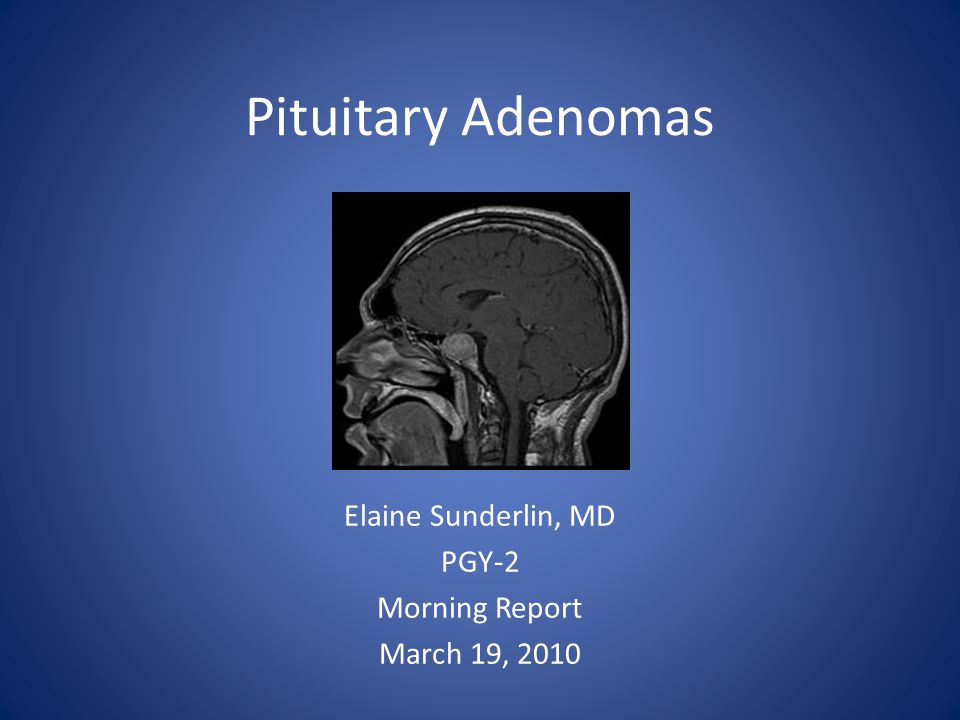 Pituitary Adenomas

Elaine Sunderlin, MD
PGY-2
Morning Report
March 19, 2010